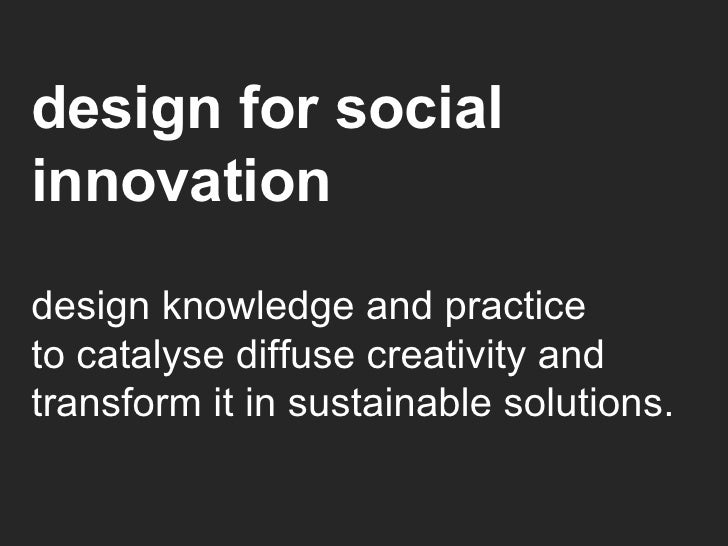 design for social innovation

design knowledge and practice to catalyse diffuse creativity and transform it in sustainable solutions.